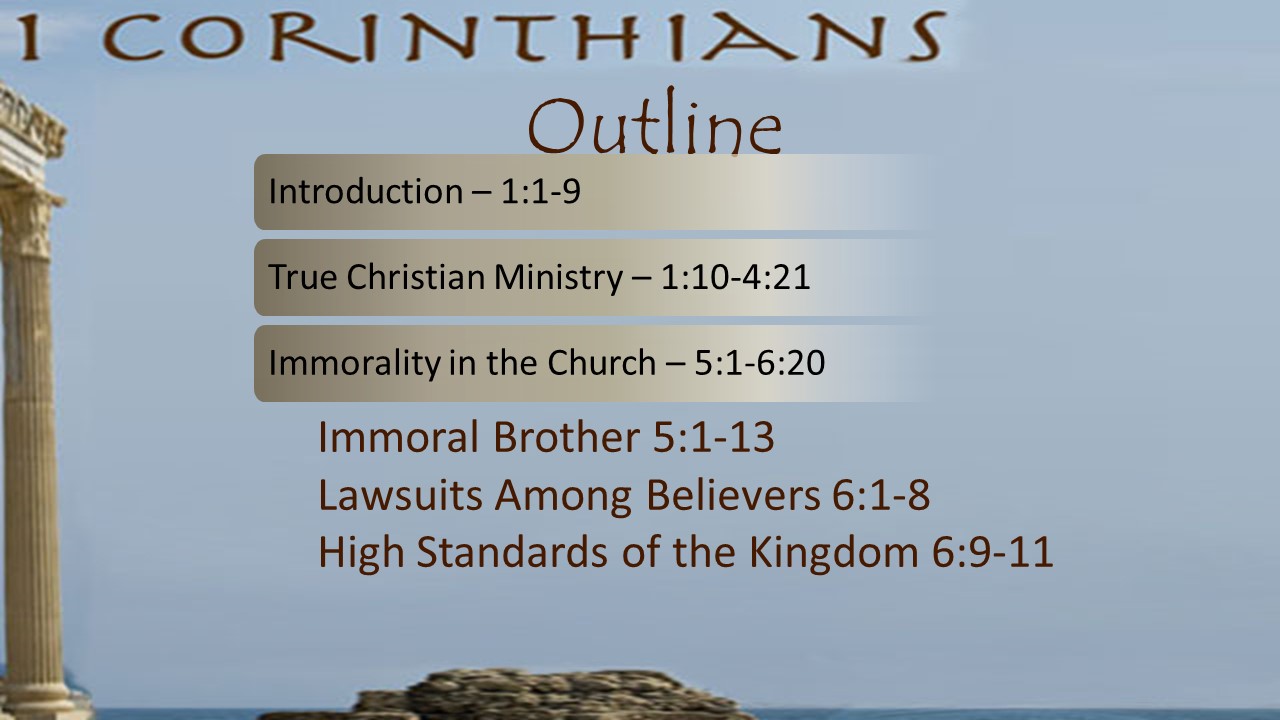 I CORINTHIANS

Outline

Introduction – 1:1-9

True Christian Ministry – 1:10-4:21

Immorality in the Church – 5:1-6:20

Immoral Brother 5:1-13
Lawsuits Among Believers 6:1-8
High Standards of the Kingdom 6:9-11